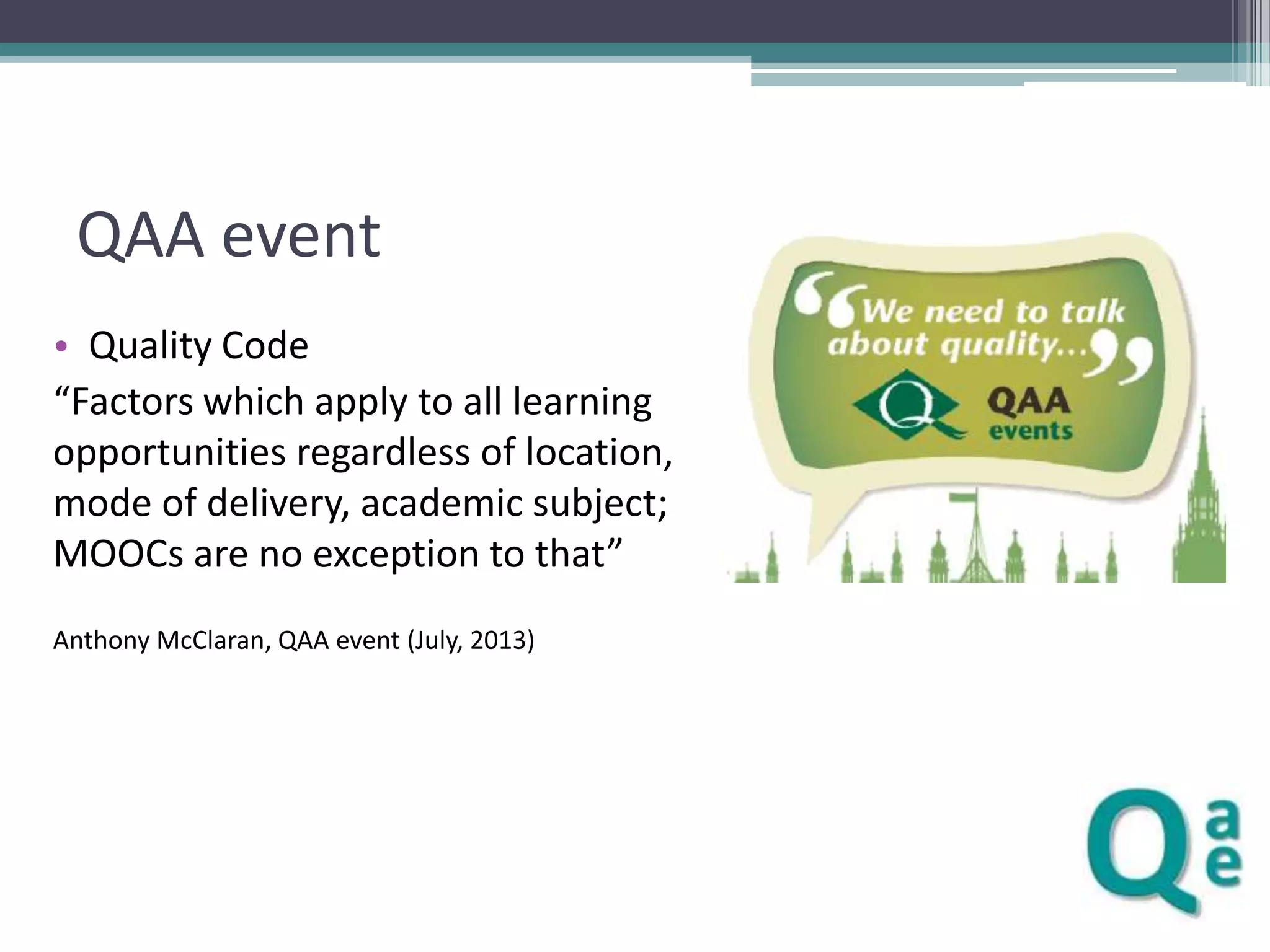 QAA event

• Quality Code

“Factors which apply to all learning opportunities regardless of location, mode of delivery, academic subject; MOOCs are no exception to that”

Anthony McClaran, QAA event (July, 2013)

“We need to talk about quality...”

QAA events

Q a e